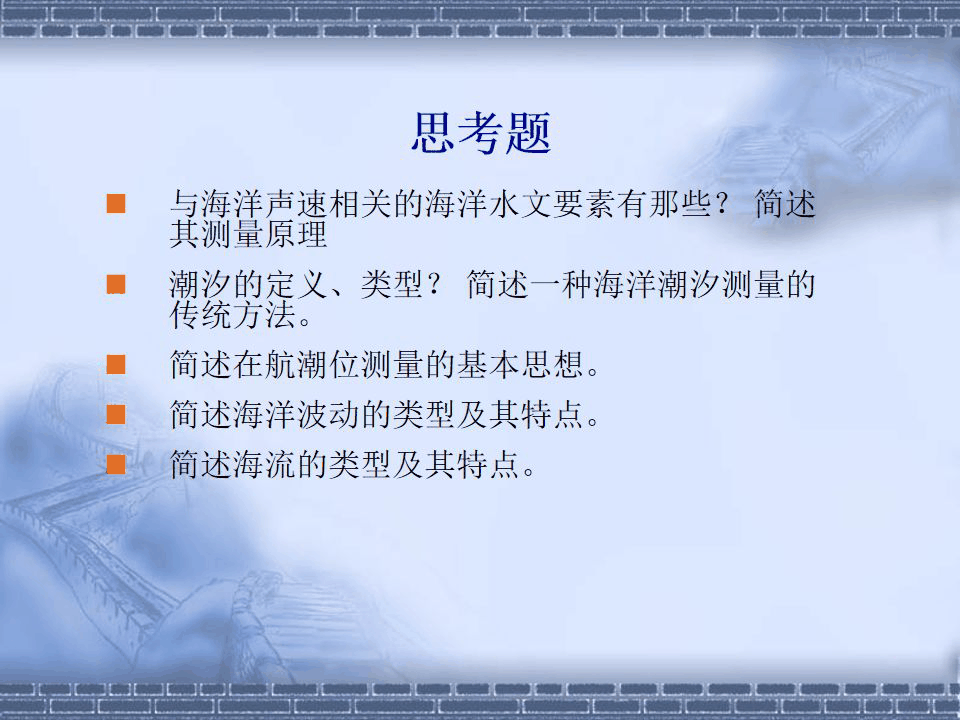 思考题

与海洋声速相关的海洋水文要素有那些？ 简述其测量原理

潮汐的定义、类型？ 简述一种海洋潮汐测量的传统方法。

简述在航潮位测量的基本思想。

简述海洋波动的类型及其特点。

简述海流的类型及其特点。